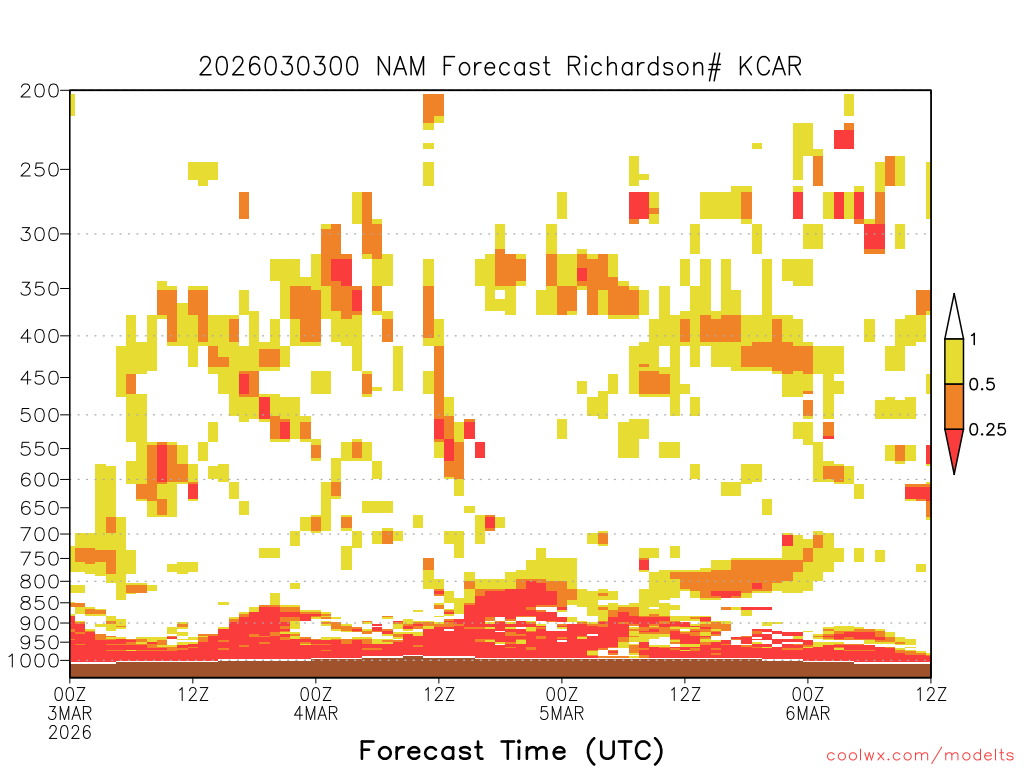 2026030300 NAM Forecast Richardson# KCAR

200
250
300
350
400
450
500
550
600
650
700
750
800
850
900
950
1000

1
0.5
0.25

00Z 3MAR 2026
12Z
00Z 4MAR
12Z
00Z 5MAR
12Z
00Z 6MAR
12Z

Forecast Time (UTC)

coolwx.com/modelts